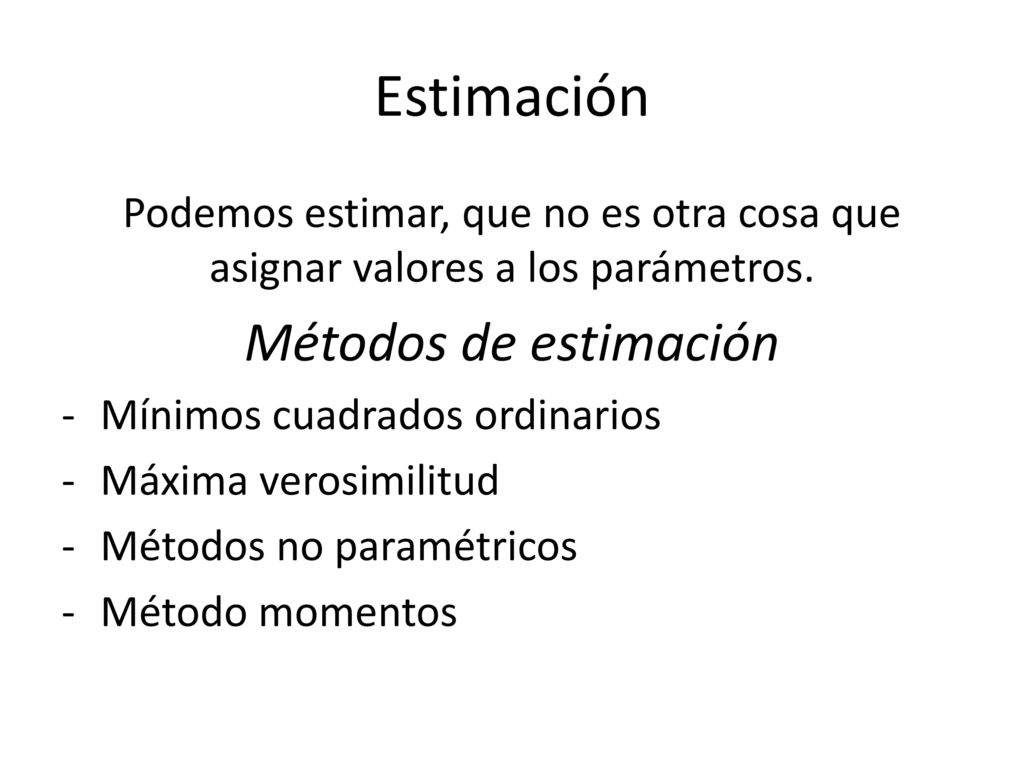 Estimación

Podemos estimar, que no es otra cosa que asignar valores a los parámetros.

Métodos de estimación

- Mínimos cuadrados ordinarios
- Máxima verosimilitud
- Métodos no paramétricos
- Método momentos